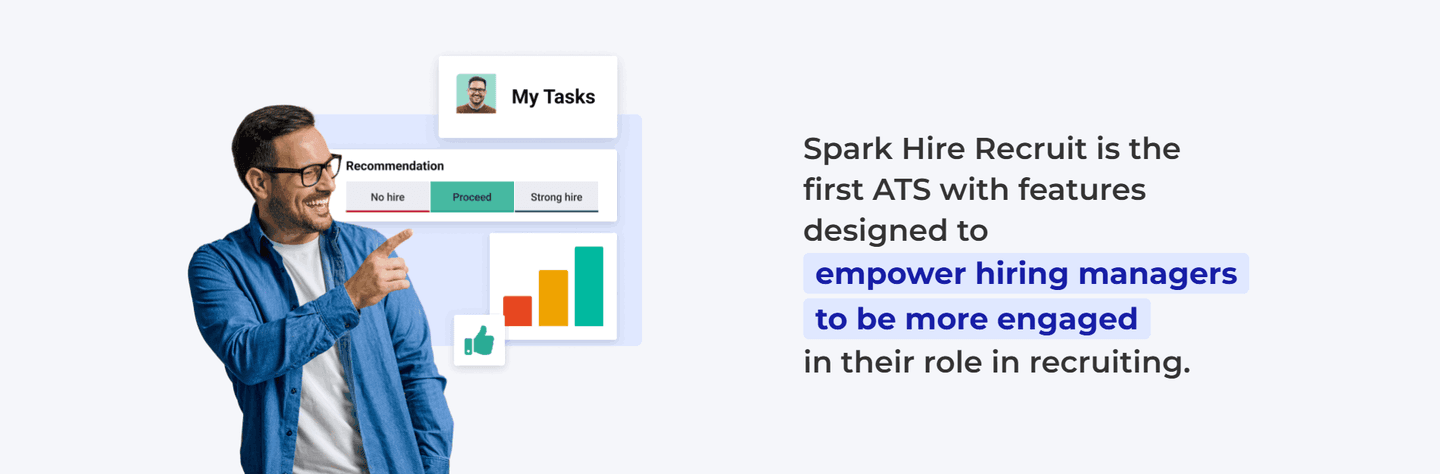 My Tasks

Recommendation

No hire

Proceed

Strong hire

Spark Hire Recruit is the first ATS with features designed to empower hiring managers to be more engaged in their role in recruiting.